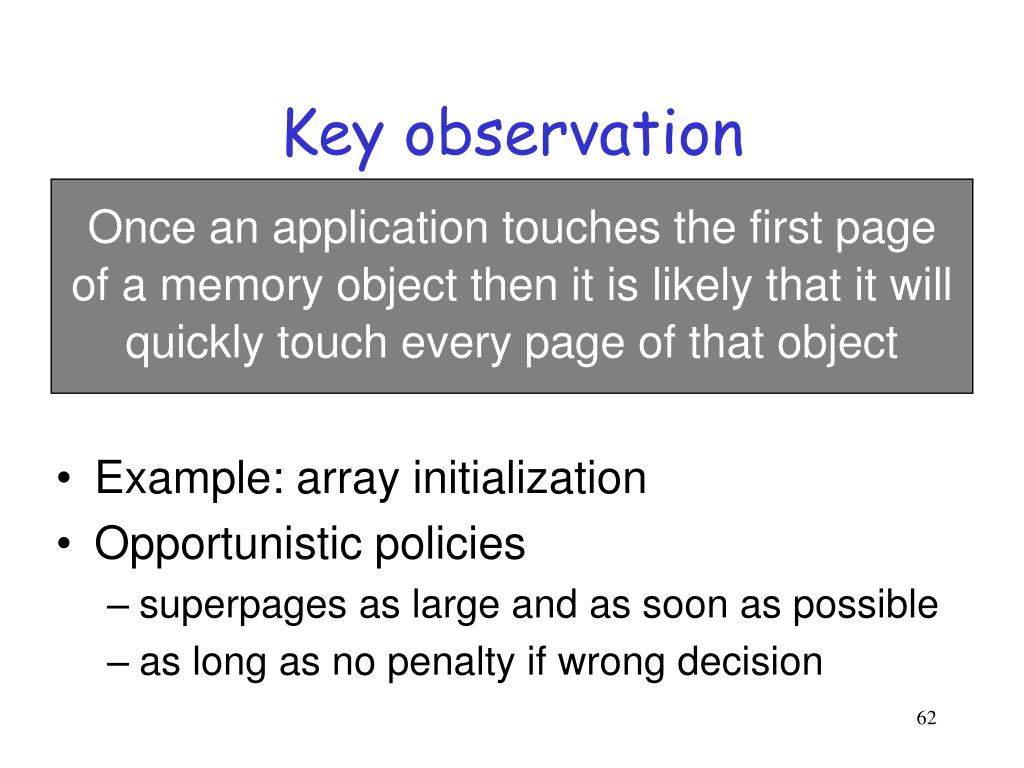 Key observation

Once an application touches the first page of a memory object then it is likely that it will quickly touch every page of that object

• Example: array initialization
• Opportunistic policies
– superpages as large and as soon as possible
– as long as no penalty if wrong decision

62